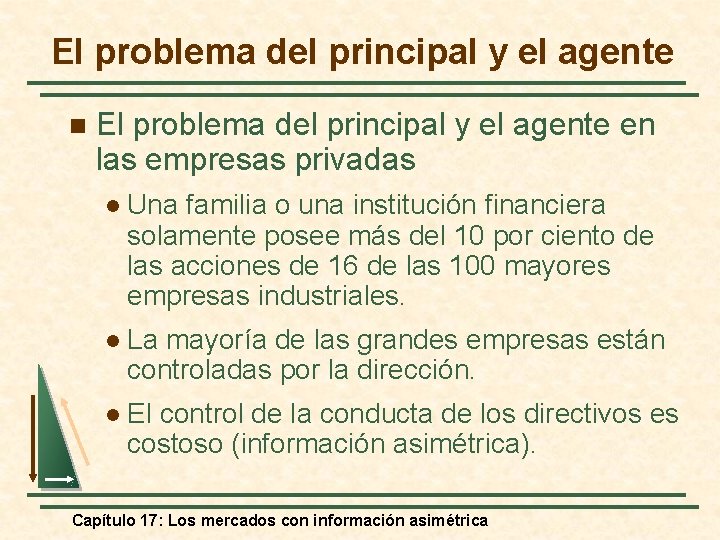 El problema del principal y el agente

El problema del principal y el agente en las empresas privadas

Una familia o una institución financiera solamente posee más del 10 por ciento de las acciones de 16 de las 100 mayores empresas industriales.

La mayoría de las grandes empresas están controladas por la dirección.

El control de la conducta de los directivos es costoso (información asimétrica).

Capítulo 17: Los mercados con información asimétrica